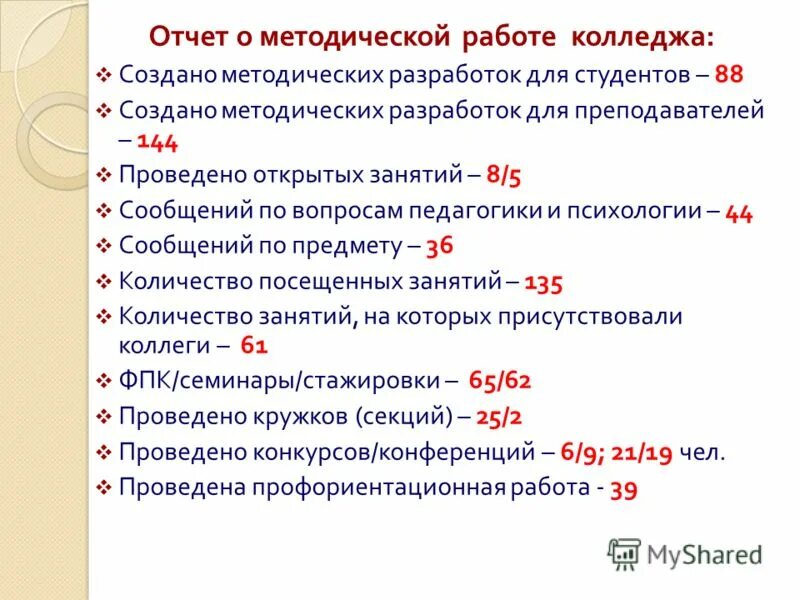 Отчет о методической работе колледжа:

❖ Создано методических разработок для студентов – 88
❖ Создано методических разработок для преподавателей – 144
❖ Проведено открытых занятий – 8/5
❖ Сообщений по вопросам педагогики и психологии – 44
❖ Сообщений по предмету – 36
❖ Количество посещенных занятий – 135
❖ Количество занятий, на которых присутствовали коллеги – 61
❖ ФПК/семинары/стажировки – 65/62
❖ Проведено кружков (секций) – 25/2
❖ Проведено конкурсов/конференций – 6/9; 21/19 чел.
❖ Проведена профориентационная работа - 39

MyShared